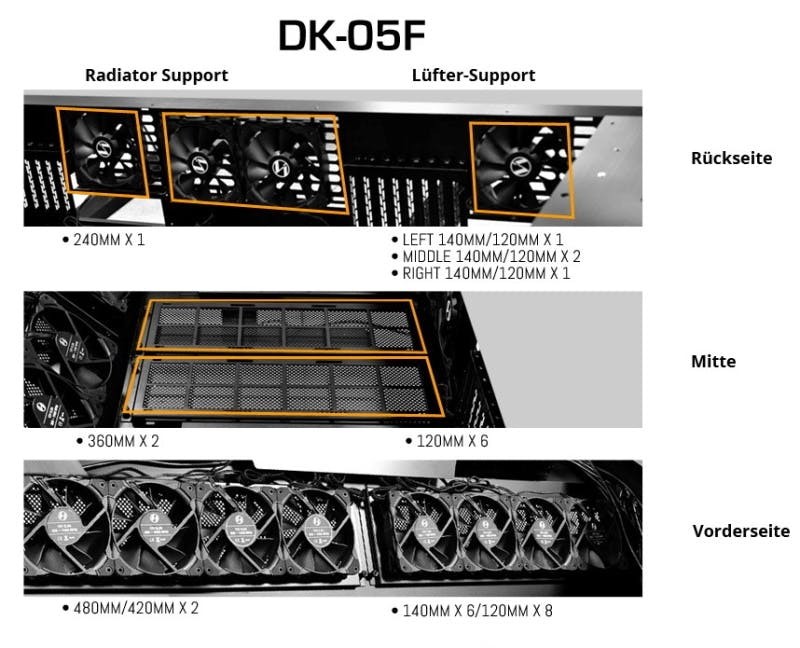 DK-05F

Radiator Support

Lüfter-Support

Rückseite

• 240MM X 1

• LEFT 140MM/120MM X 1
• MIDDLE 140MM/120MM X 2
• RIGHT 140MM/120MM X 1

Mitte

• 360MM X 2

• 120MM X 6

Vorderseite

• 480MM/420MM X 2

• 140MM X 6/120MM X 8